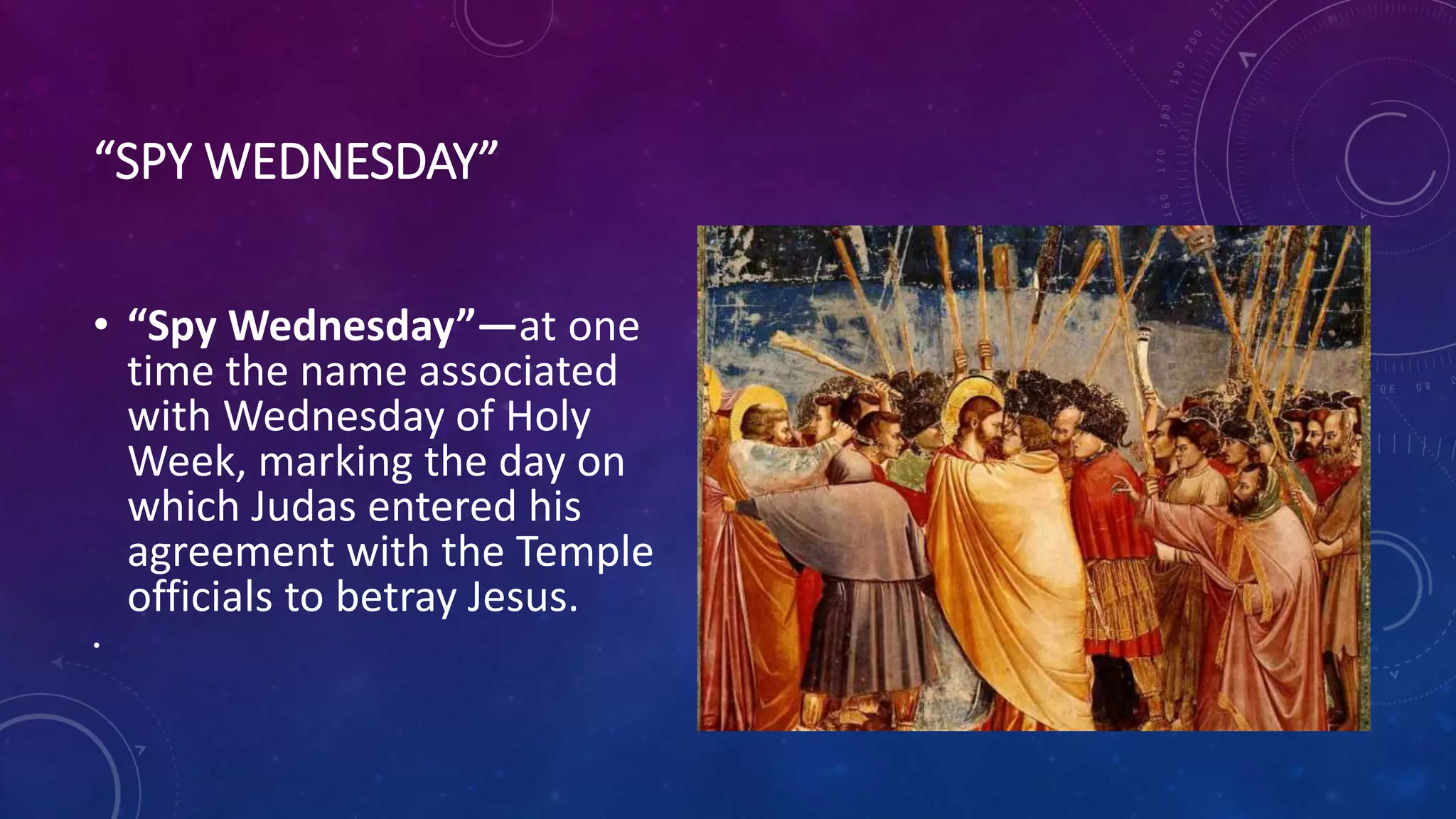 “SPY WEDNESDAY”

• “Spy Wednesday”—at one time the name associated with Wednesday of Holy Week, marking the day on which Judas entered his agreement with the Temple officials to betray Jesus.

•